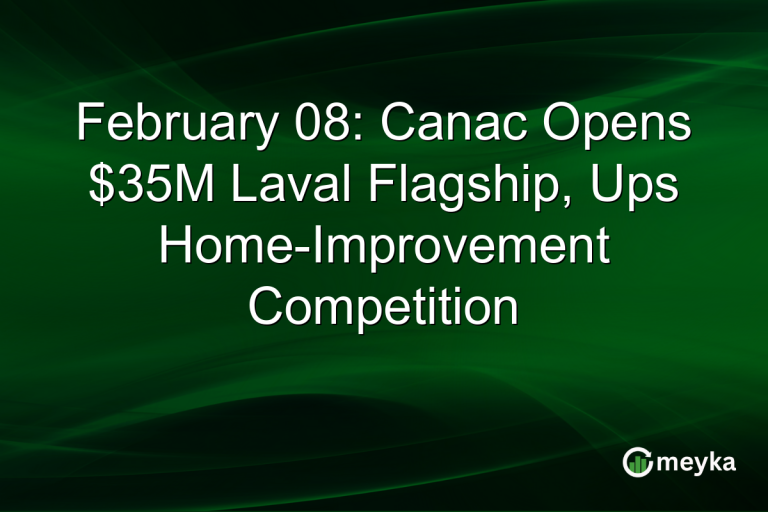 February 08: Canac Opens \$35M Laval Flagship, Ups Home-Improvement Competition

meyka